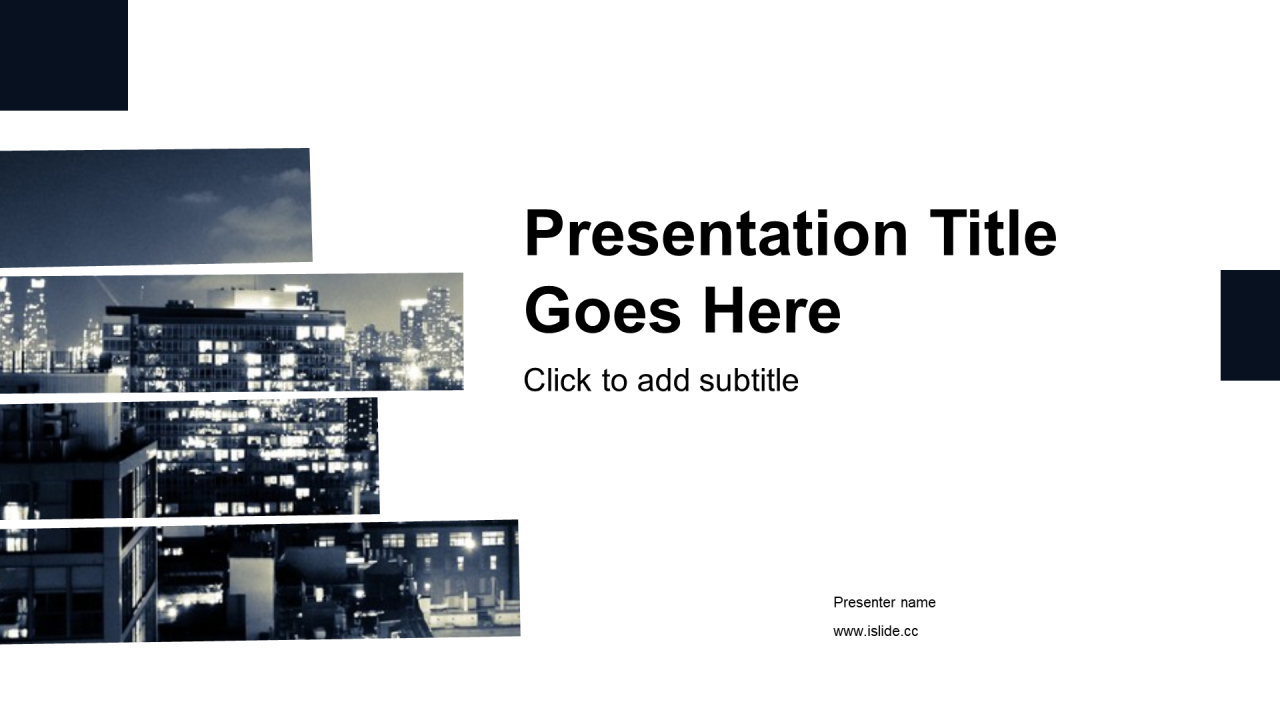 Presentation Title Goes Here

Click to add subtitle

Presenter name

www.islide.cc